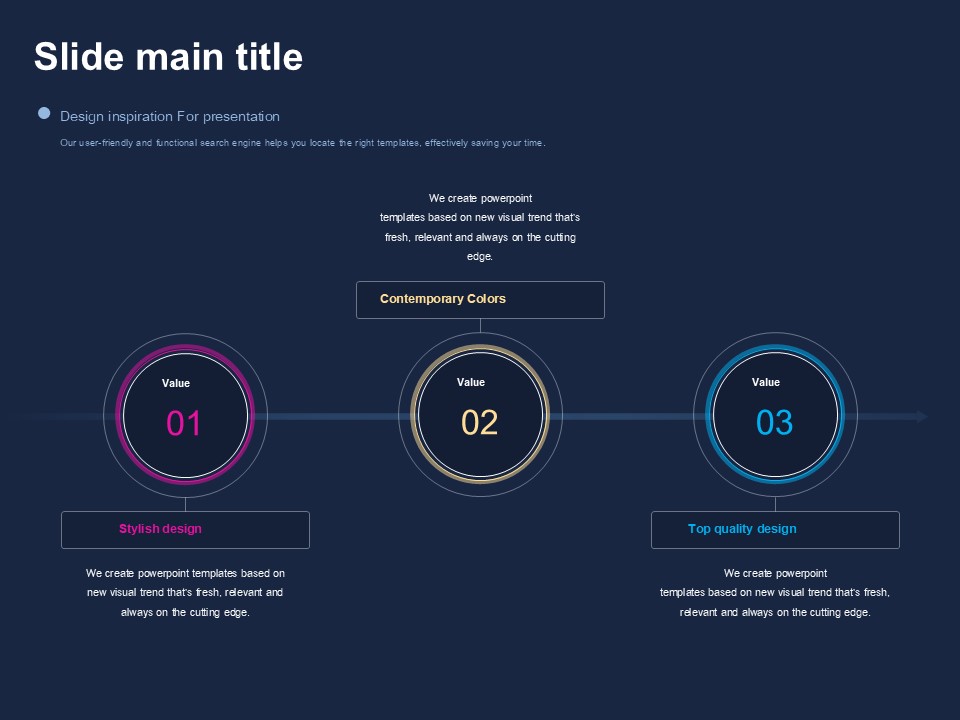 Slide main title

Design inspiration For presentation

Our user-friendly and functional search engine helps you locate the right templates, effectively saving your time.

We create powerpoint templates based on new visual trend that's fresh, relevant and always on the cutting edge.

Contemporary Colors

Value
01

Value
02

Value
03

Stylish design

We create powerpoint templates based on new visual trend that's fresh, relevant and always on the cutting edge.

Top quality design

We create powerpoint templates based on new visual trend that's fresh, relevant and always on the cutting edge.